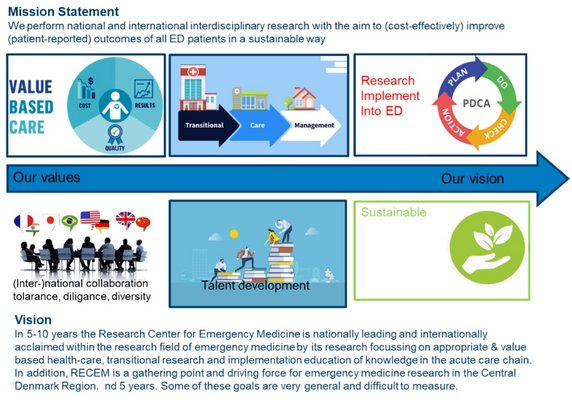 Mission Statement
We perform national and international interdisciplinary research with the aim to (cost-effectively) improve (patient-reported) outcomes of all ED patients in a sustainable way

VALUE BASED CARE

COST

RESULTS

QUALITY

Transitional

Care

Management

Research Implement Into ED

PLAN

DO

CHECK

ACTION

PDCA

Our values

Our vision

(Inter-)national collaboration tolarance, diligance, diversity

Talent development

Sustainable

Vision
In 5-10 years the Research Center for Emergency Medicine is nationally leading and internationally acclaimed within the research field of emergency medicine by its research focussing on appropriate & value based health-care, transitional research and implementation education of knowledge in the acute care chain. In addition, RECEM is a gathering point and driving force for emergency medicine research in the Central Denmark Region. nd 5 years. Some of these goals are very general and difficult to measure.